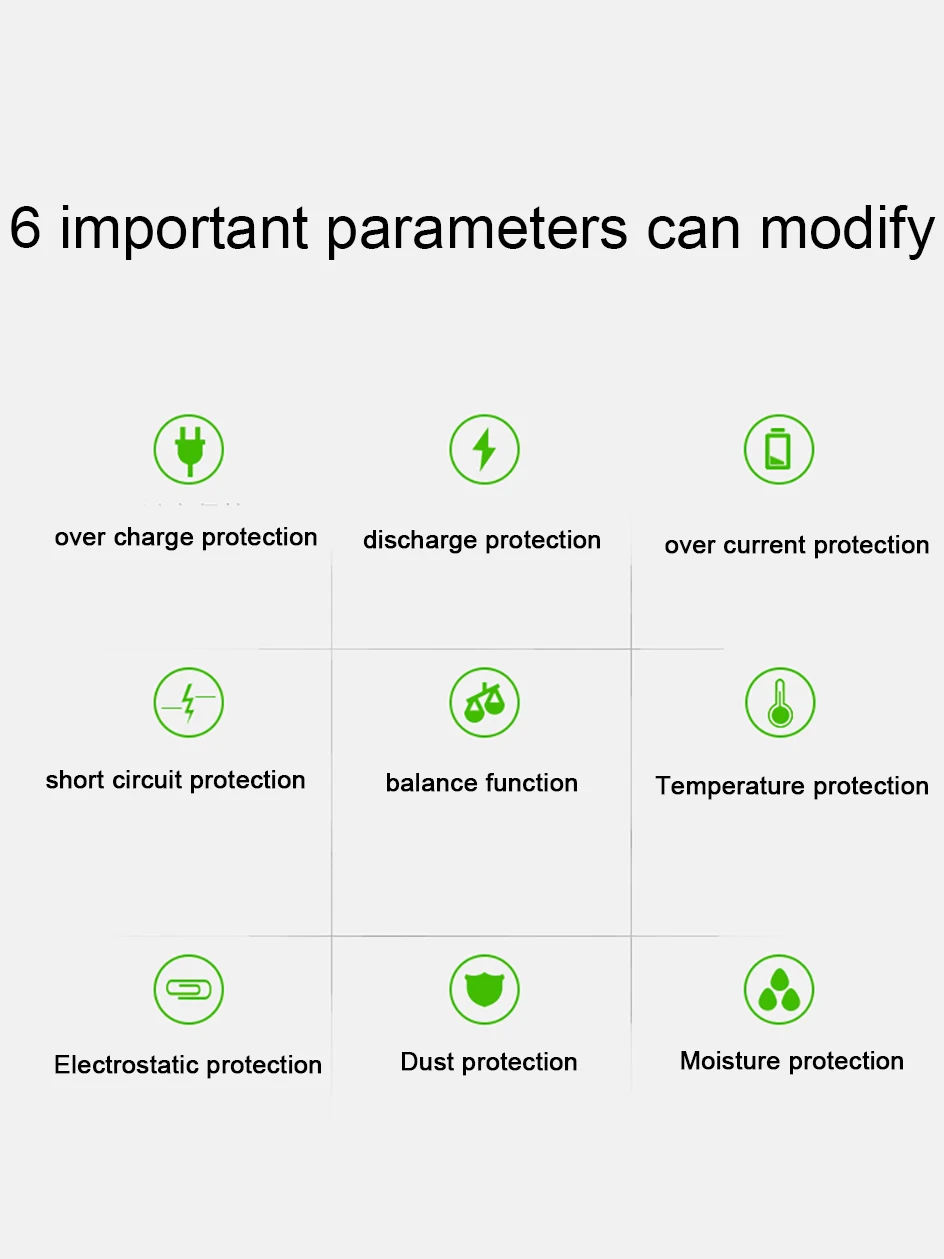 6 important parameters can modify

over charge protection

discharge protection

over current protection

short circuit protection

balance function

Temperature protection

Electrostatic protection

Dust protection

Moisture protection